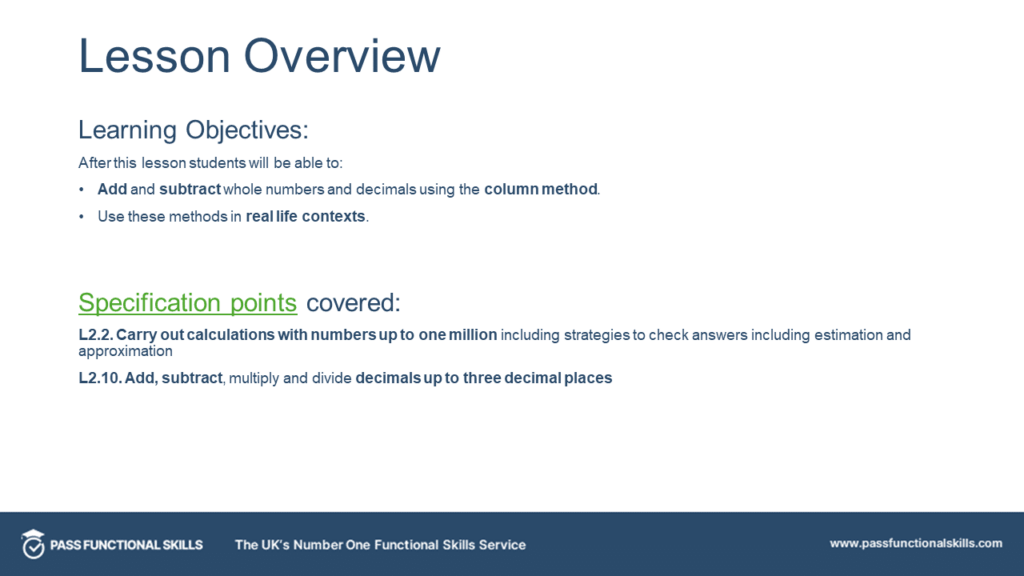 Lesson Overview

Learning Objectives:

After this lesson students will be able to:

• Add and subtract whole numbers and decimals using the column method.

• Use these methods in real life contexts.

Specification points covered:

L2.2. Carry out calculations with numbers up to one million including strategies to check answers including estimation and approximation

L2.10. Add, subtract, multiply and divide decimals up to three decimal places

PASS FUNCTIONAL SKILLS The UK's Number One Functional Skills Service www.passfunctionalskills.com